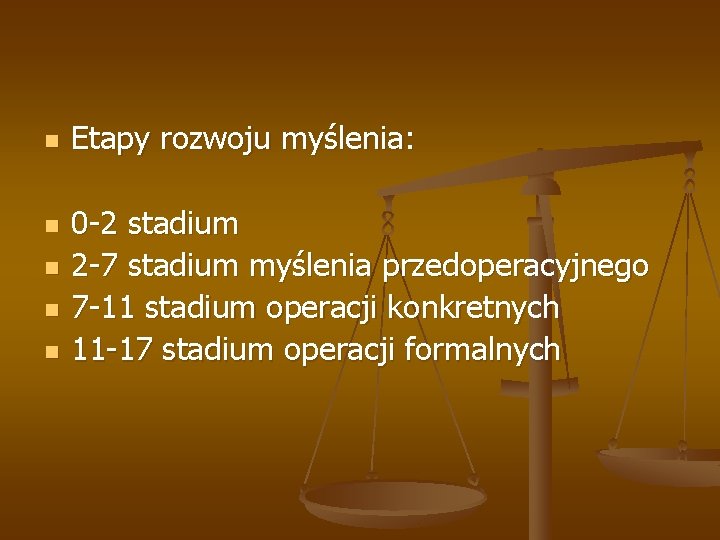 • Etapy rozwoju myślenia:

• 0-2 stadium
• 2-7 stadium myślenia przedoperacyjnego
• 7-11 stadium operacji konkretnych
• 11-17 stadium operacji formalnych